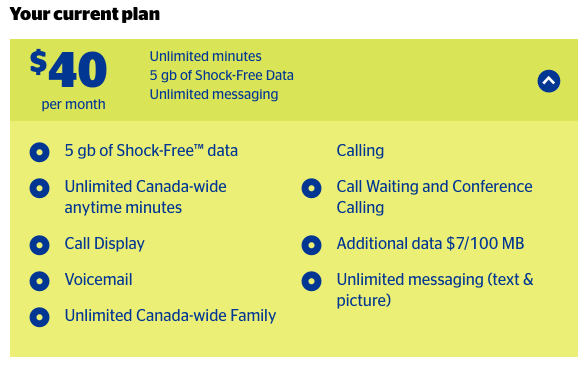 Your current plan

$40
per month

Unlimited minutes
5 gb of Shock-Free Data
Unlimited messaging

5 gb of Shock-Free™ data

Unlimited Canada-wide anytime minutes

Call Display

Voicemail

Unlimited Canada-wide Family Calling

Call Waiting and Conference Calling

Additional data $7/100 MB

Unlimited messaging (text & picture)